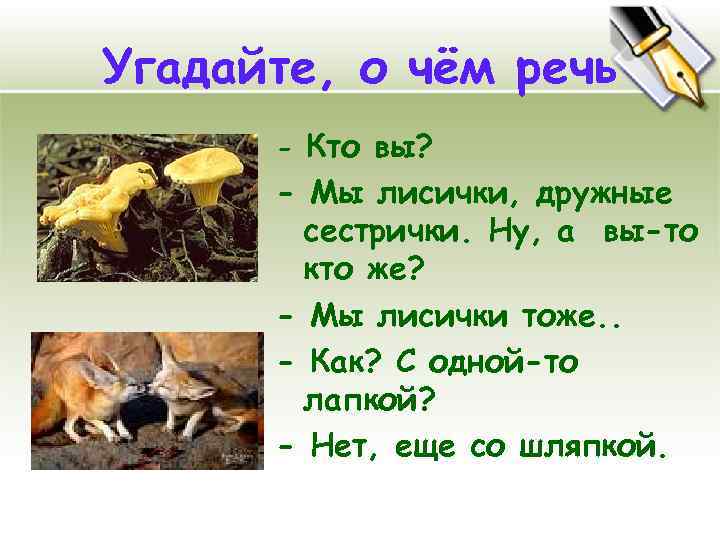 Угадайте, о чём речь

- Кто вы?

- Мы лисички, дружные сестрички. Ну, а вы-то кто же?

- Мы лисички тоже..

- Как? С одной-то лапкой?

- Нет, еще со шляпкой.